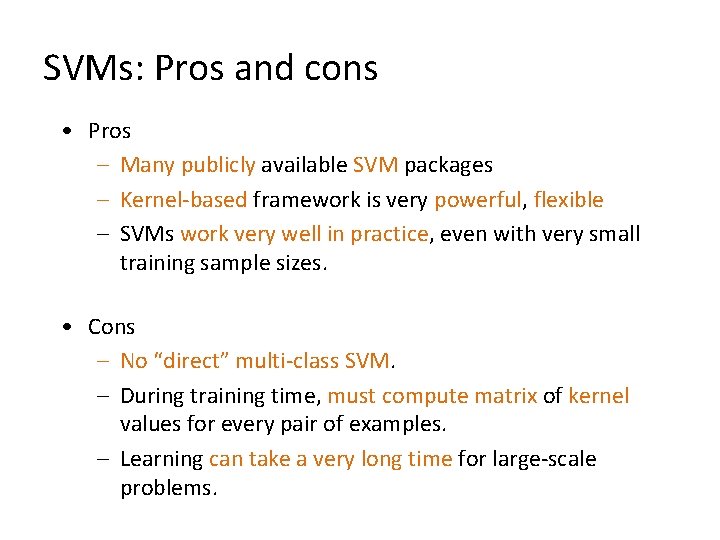 SVMs: Pros and cons

• Pros
– Many publicly available SVM packages
– Kernel-based framework is very powerful, flexible
– SVMs work very well in practice, even with very small training sample sizes.

• Cons
– No “direct” multi-class SVM.
– During training time, must compute matrix of kernel values for every pair of examples.
– Learning can take a very long time for large-scale problems.